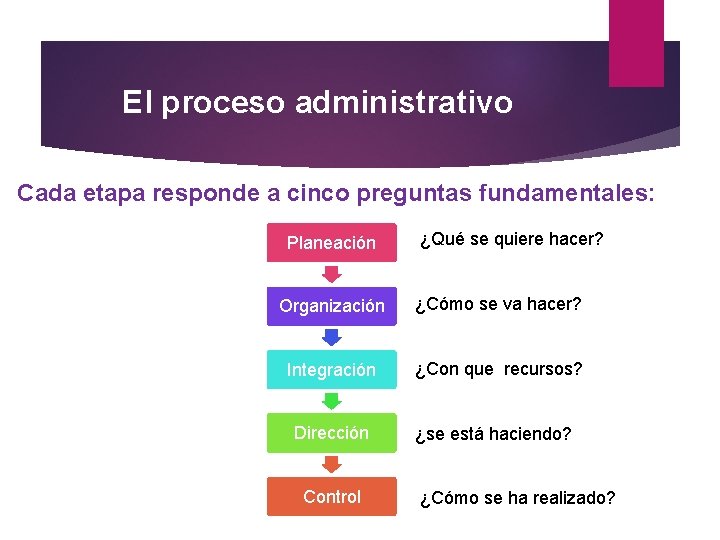 El proceso administrativo

Cada etapa responde a cinco preguntas fundamentales:

Planeación
¿Qué se quiere hacer?

Organización
¿Cómo se va hacer?

Integración
¿Con que recursos?

Dirección
¿se está haciendo?

Control
¿Cómo se ha realizado?